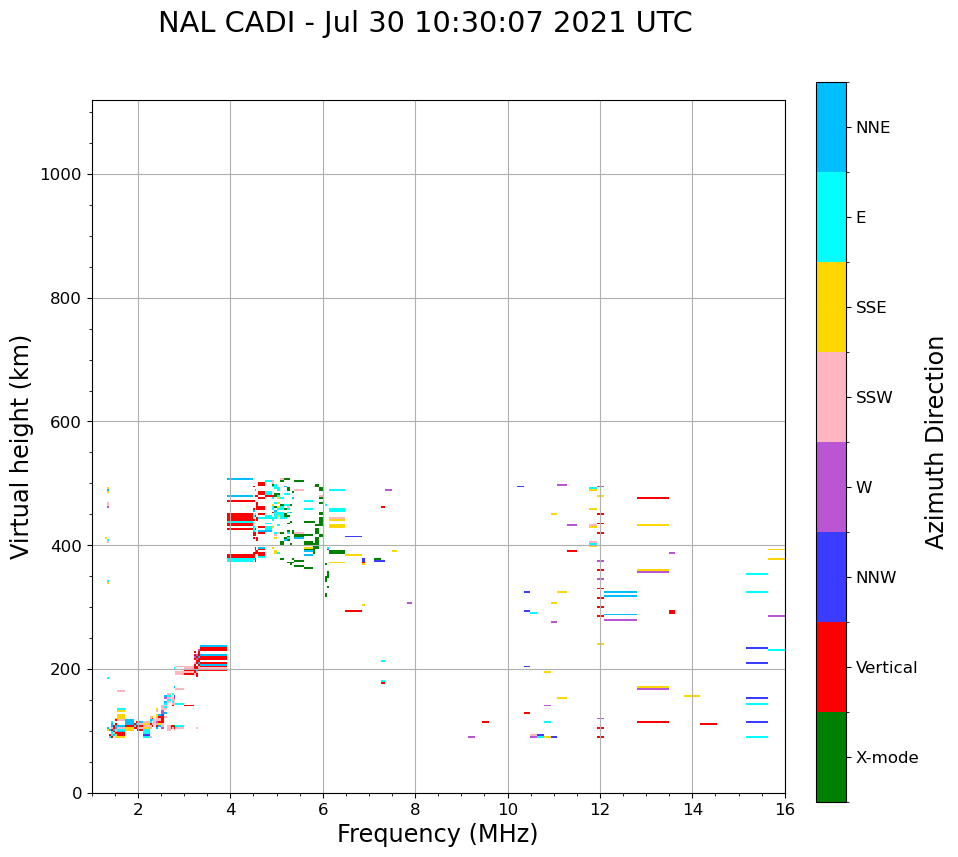 NAL CADI - Jul 30 10:30:07 2021 UTC

Virtual height (km)

1000
800
600
400
200
0

2
4
6
8
10
12
14
16

Frequency (MHz)

NNE
E
SSE
SSW
W
NNW
Vertical
X-mode

Azimuth Direction